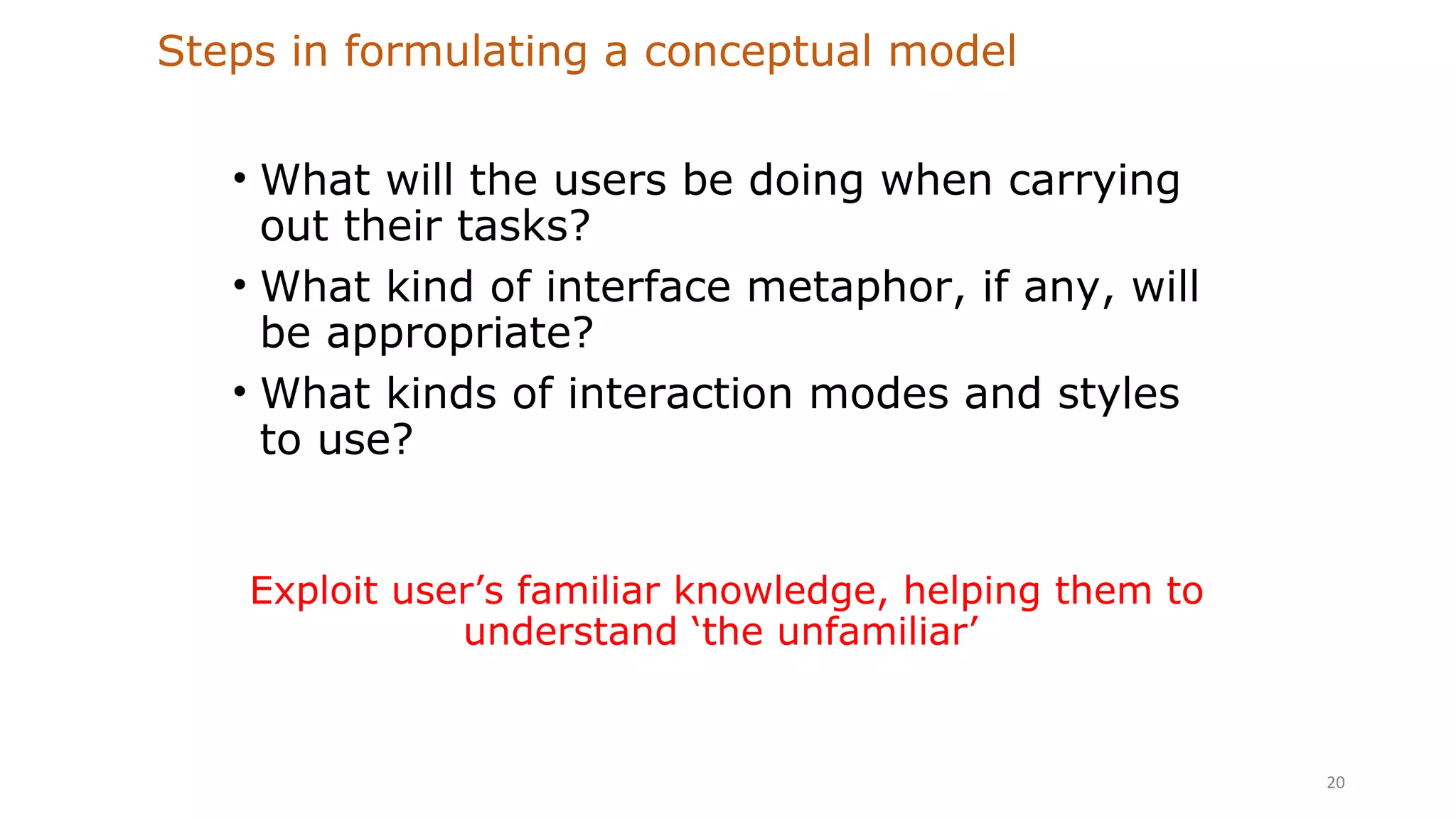 Steps in formulating a conceptual model

• What will the users be doing when carrying out their tasks?
• What kind of interface metaphor, if any, will be appropriate?
• What kinds of interaction modes and styles to use?

Exploit user’s familiar knowledge, helping them to understand ‘the unfamiliar’

20